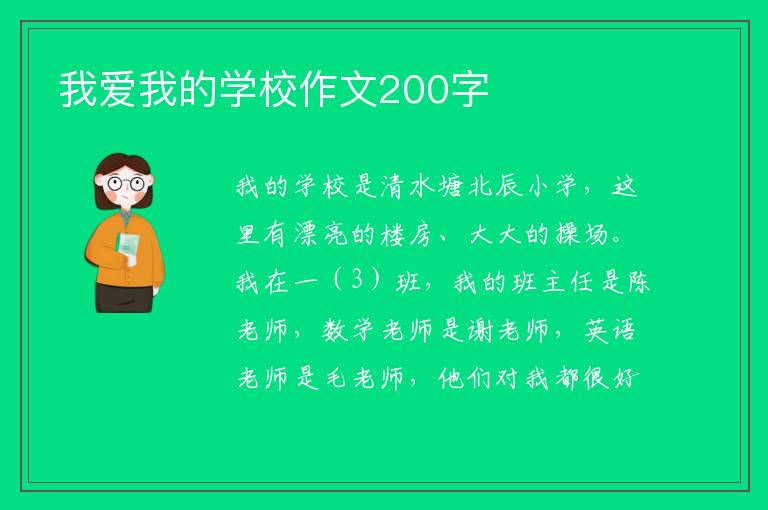 我爱我的学校作文200字

我的学校是清水塘北辰小学，这里有漂亮的楼房、大大的操场。我在一（3）班，我的班主任是陈老师，数学老师是谢老师，英语老师是毛老师，他们对我都很好